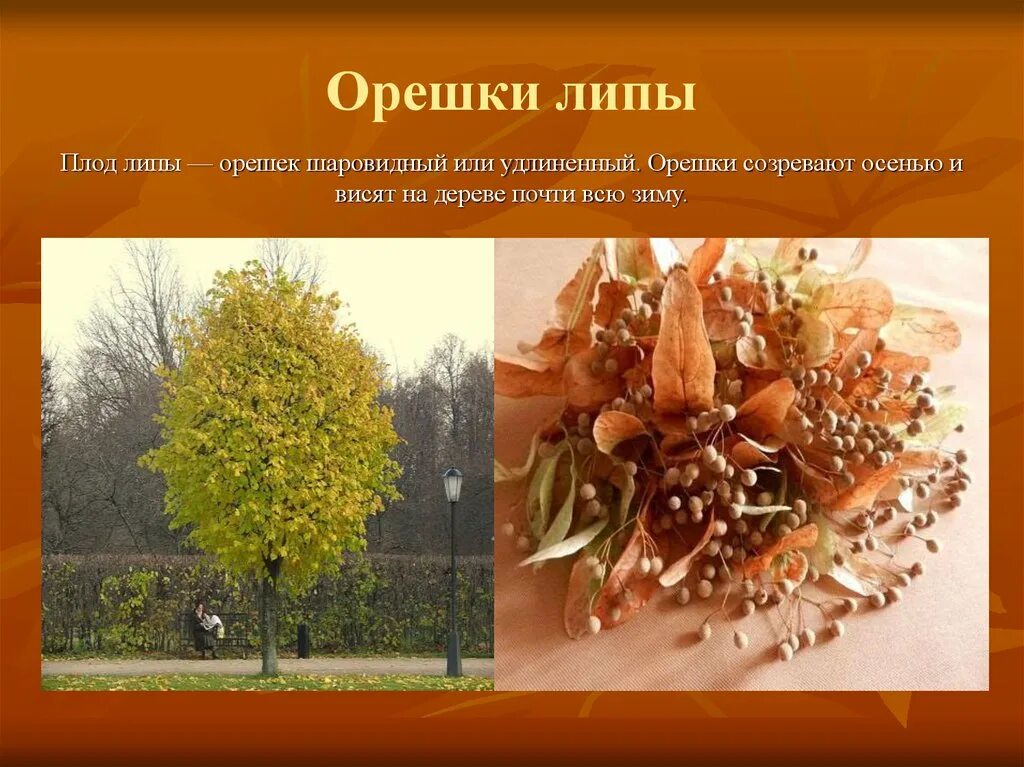 Орешки липы

Плод липы — орешек шаровидный или удлиненный. Орешки созревают осенью и висят на дереве почти всю зиму.